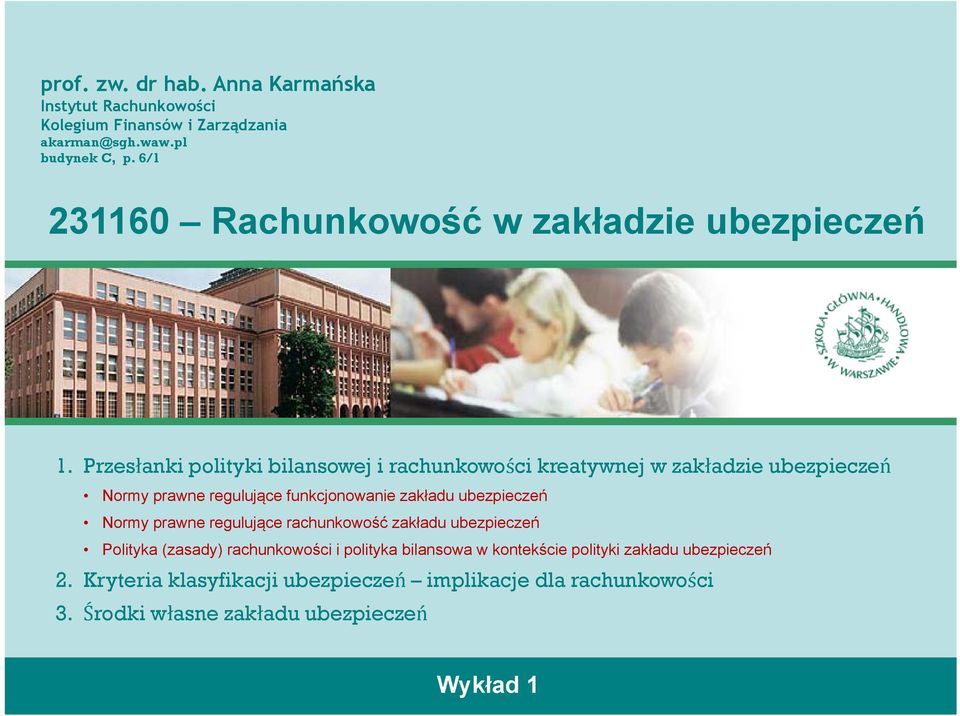 prof. zw. dr hab. Anna Karmańska
Instytut Rachunkowości
Kolegium Finansów i Zarządzania
akarman@sgh.waw.pl
budynek C, p. 6/1

231160 – Rachunkowość w zakładzie ubezpieczeń

SZKOŁA GŁÓWNA HANDLOWA W WARSZAWIE

1. Przesłanki polityki bilansowej i rachunkowości kreatywnej w zakładzie ubezpieczeń
• Normy prawne regulujące funkcjonowanie zakładu ubezpieczeń
• Normy prawne regulujące rachunkowość zakładu ubezpieczeń
• Polityka (zasady) rachunkowości i polityka bilansowa w kontekście polityki zakładu ubezpieczeń
2. Kryteria klasyfikacji ubezpieczeń – implikacje dla rachunkowości
3. Środki własne zakładu ubezpieczeń

Wykład 1